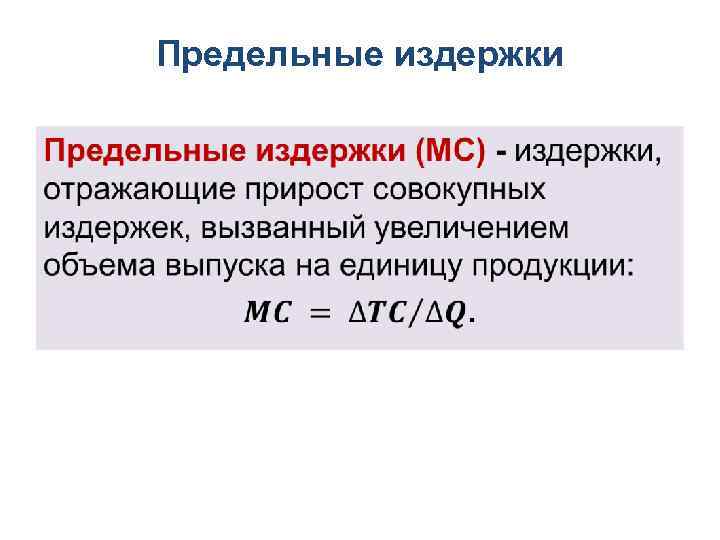 Предельные издержки

Предельные издержки (МС) - издержки, отражающие прирост совокупных издержек, вызванный увеличением объема выпуска на единицу продукции:

$MC = \Delta TC/\Delta Q.$